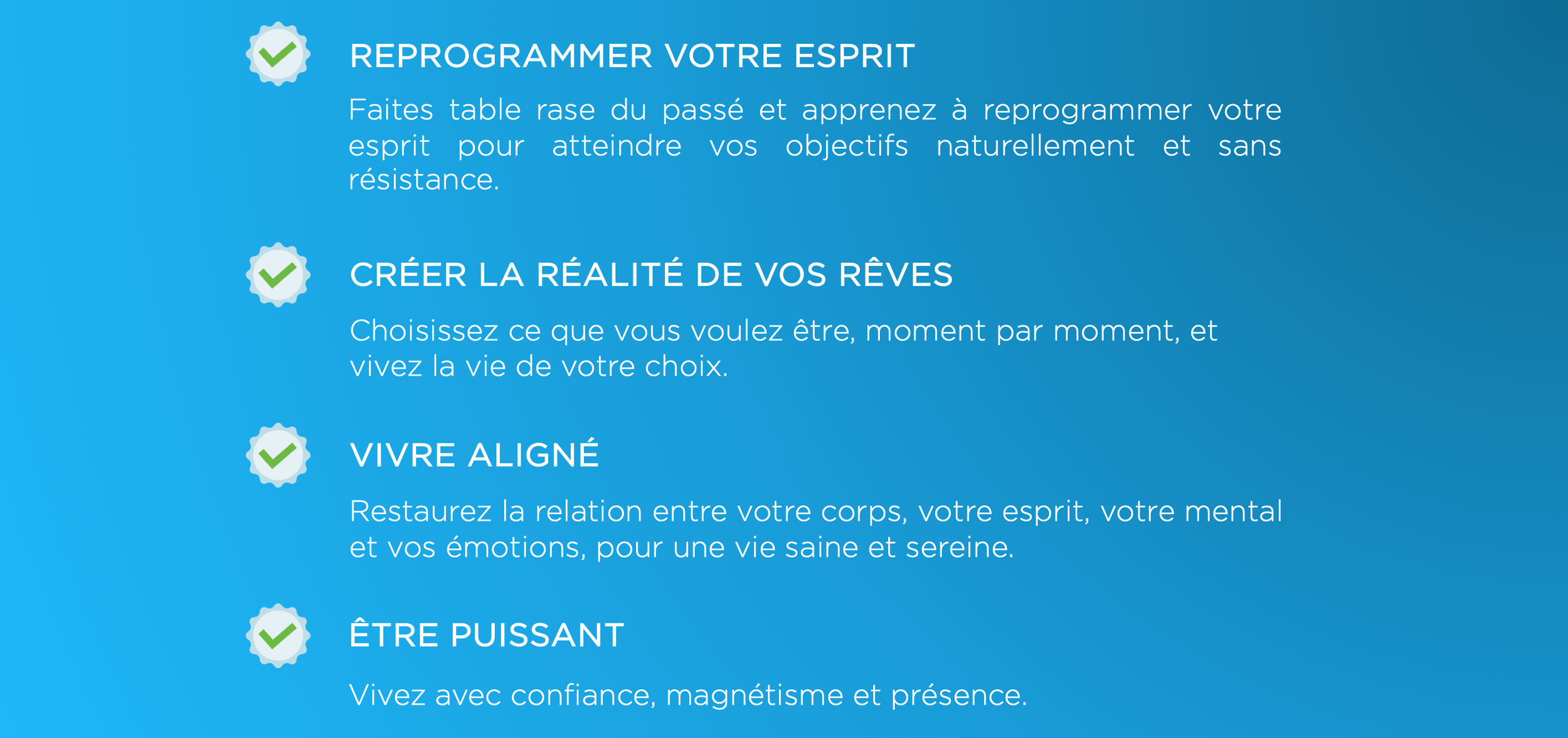 REPROGRAMMER VOTRE ESPRIT

Faites table rase du passé et apprenez à reprogrammer votre esprit pour atteindre vos objectifs naturellement et sans résistance.

CRÉER LA RÉALITÉ DE VOS RÊVES

Choisissez ce que vous voulez être, moment par moment, et vivez la vie de votre choix.

VIVRE ALIGNÉ

Restaurez la relation entre votre corps, votre esprit, votre mental et vos émotions, pour une vie saine et sereine.

ÊTRE PUISSANT

Vivez avec confiance, magnétisme et présence.